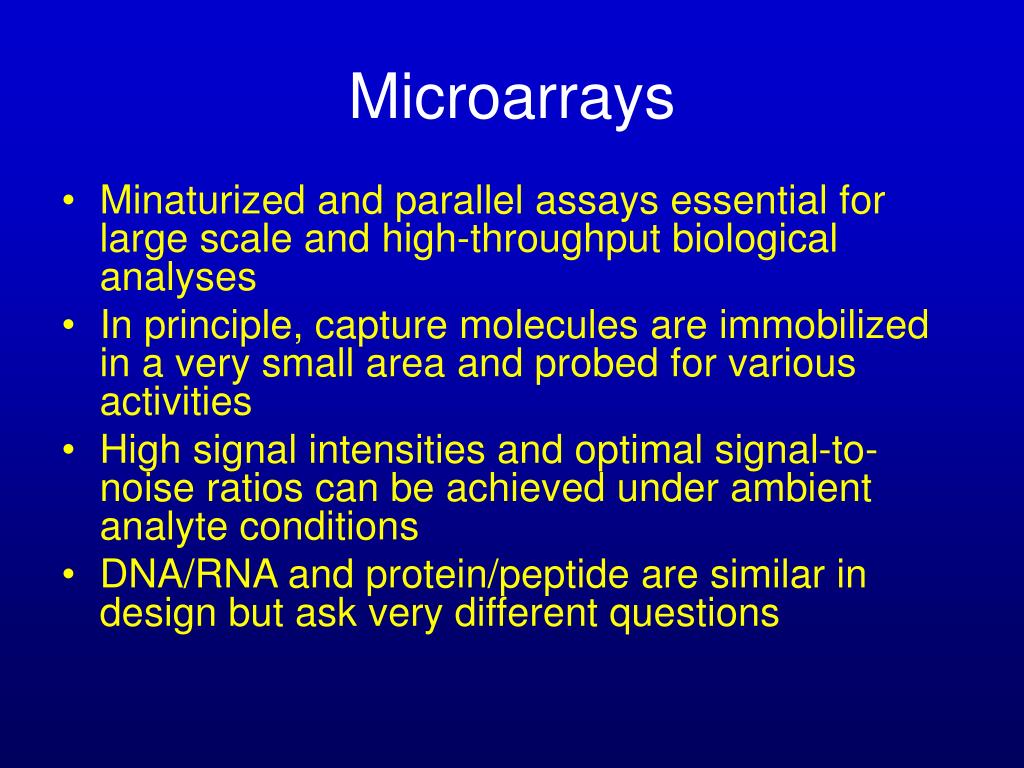 Microarrays

• Minaturized and parallel assays essential for large scale and high-throughput biological analyses
• In principle, capture molecules are immobilized in a very small area and probed for various activities
• High signal intensities and optimal signal-to-noise ratios can be achieved under ambient analyte conditions
• DNA/RNA and protein/peptide are similar in design but ask very different questions